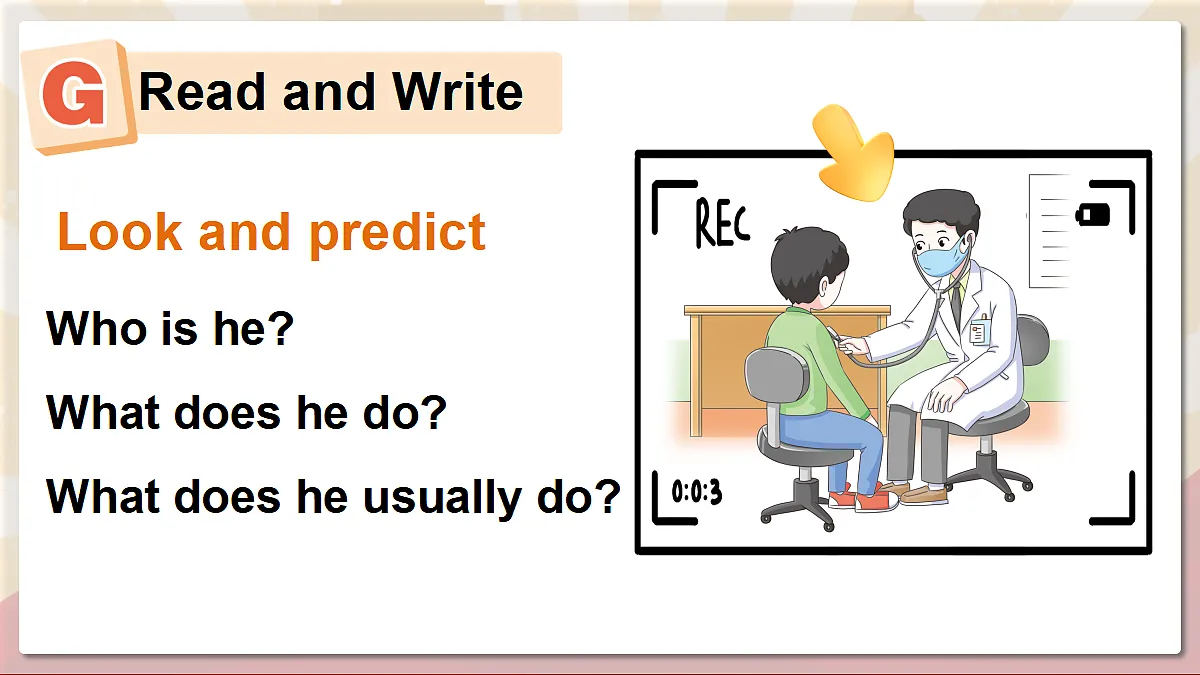 G Read and Write

Look and predict

Who is he?

What does he do?

What does he usually do?

REC

0:0:3